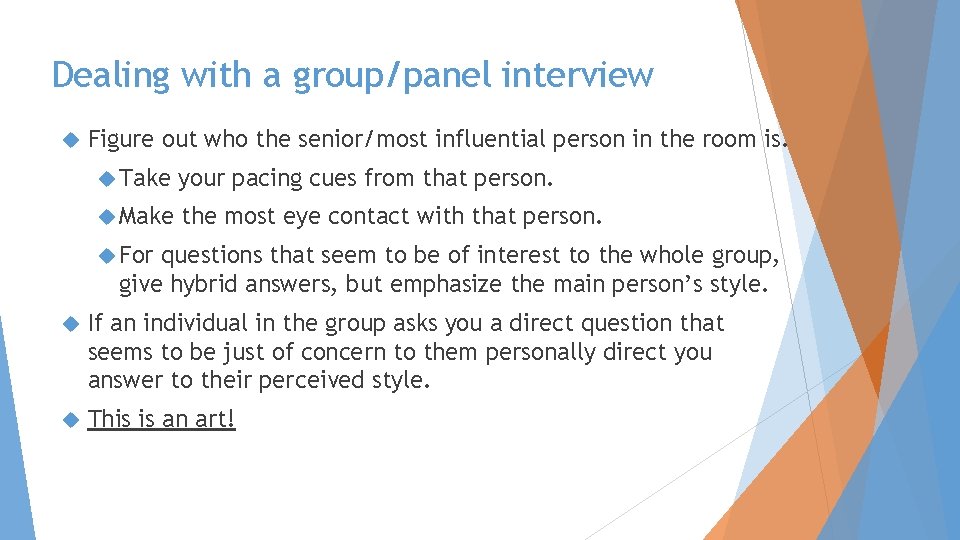 Dealing with a group/panel interview

Figure out who the senior/most influential person in the room is.

Take your pacing cues from that person.

Make the most eye contact with that person.

For questions that seem to be of interest to the whole group, give hybrid answers, but emphasize the main person's style.

If an individual in the group asks you a direct question that seems to be just of concern to them personally direct you answer to their perceived style.

This is an art!